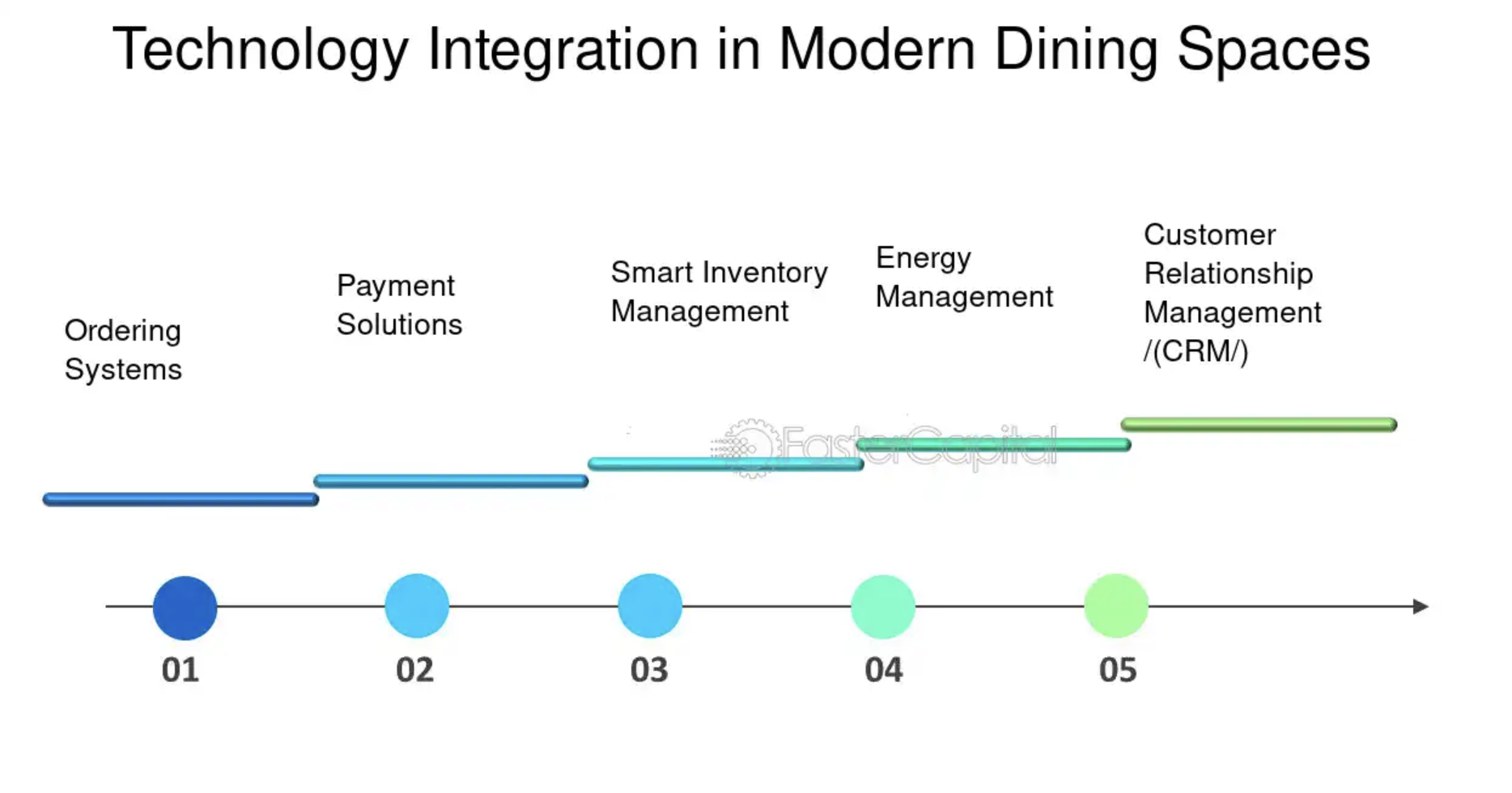 Technology Integration in Modern Dining Spaces

Ordering Systems

Payment Solutions

Smart Inventory Management

Energy Management

Customer Relationship Management /(CRM/)

FasterCapital

01

02

03

04

05